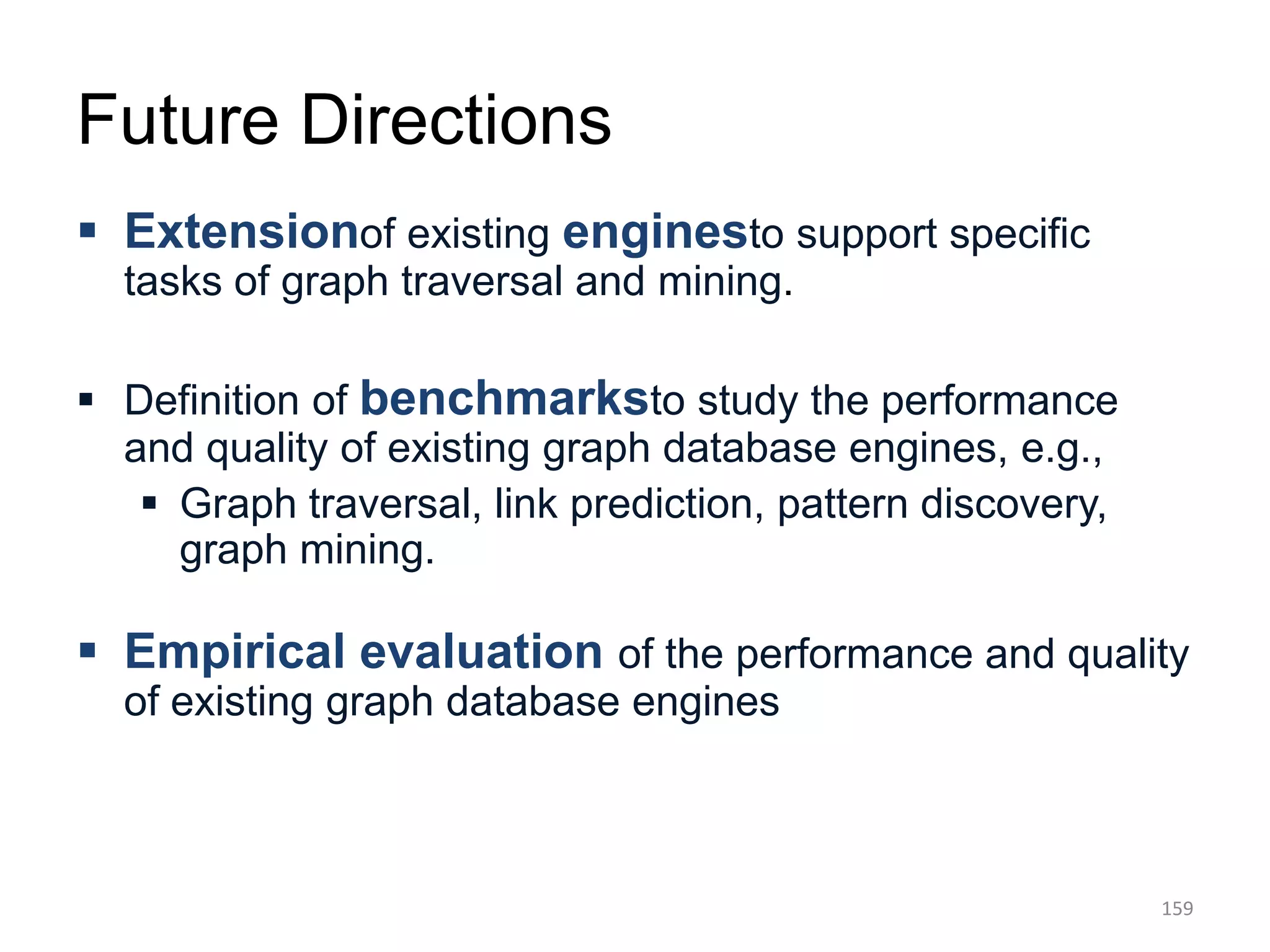 Future Directions

▪ Extensionof existing enginesto support specific tasks of graph traversal and mining.

▪ Definition of benchmarksto study the performance and quality of existing graph database engines, e.g.,
  ▪ Graph traversal, link prediction, pattern discovery, graph mining.

▪ Empirical evaluation of the performance and quality of existing graph database engines

159